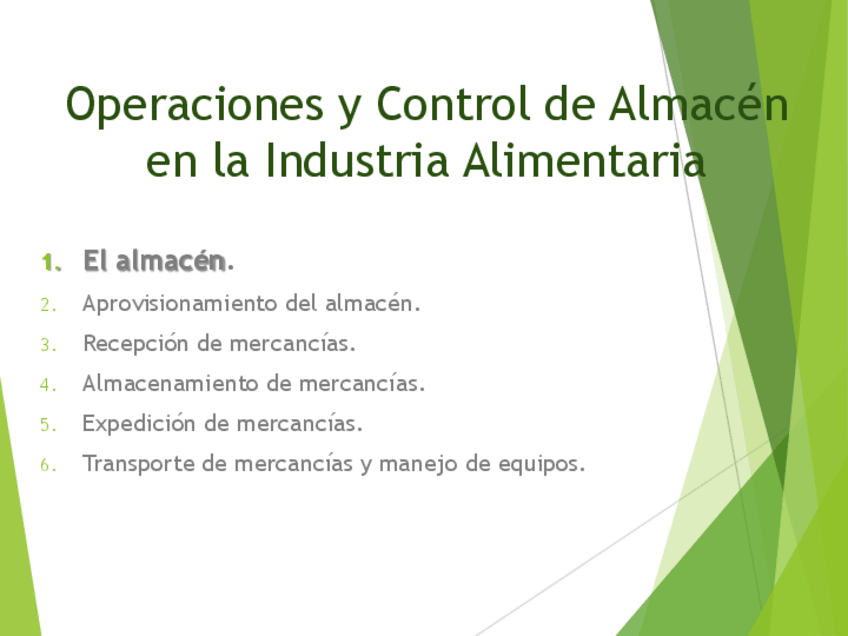 Operaciones y Control de Almacén en la Industria Alimentaria

1. El almacén.
2. Aprovisionamiento del almacén.
3. Recepción de mercancías.
4. Almacenamiento de mercancías.
5. Expedición de mercancías.
6. Transporte de mercancías y manejo de equipos.